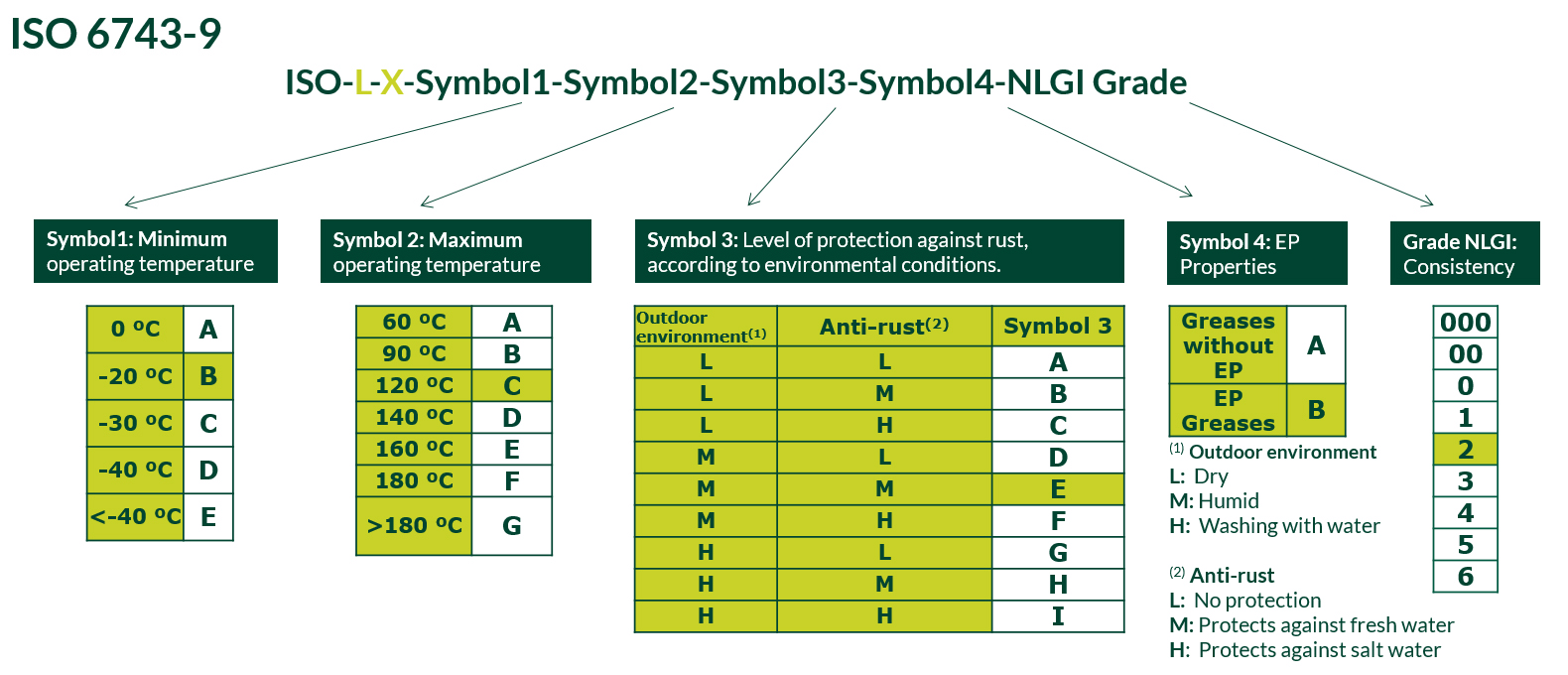 ISO 6743-9

ISO-L-X-Symbol1-Symbol2-Symbol3-Symbol4-NLGI Grade

Symbol1: Minimum operating temperature

| 0 ºC | A |
|---|---|
| -20 ºC | B |
| -30 ºC | C |
| -40 ºC | D |
| <-40 ºC | E |

Symbol 2: Maximum operating temperature

| 60 ºC | A |
|---|---|
| 90 ºC | B |
| 120 ºC | C |
| 140 ºC | D |
| 160 ºC | E |
| 180 ºC | F |
| >180 ºC | G |

Symbol 3: Level of protection against rust, according to environmental conditions.

| Outdoor environment(1) | Anti-rust(2) | Symbol 3 |
|---|---|---|
| L | L | A |
| L | M | B |
| L | H | C |
| M | L | D |
| M | M | E |
| M | H | F |
| H | L | G |
| H | M | H |
| H | H | I |

Symbol 4: EP Properties

| Greases without EP | A |
|---|---|
| EP Greases | B |

(1) Outdoor environment
L: Dry
M: Humid
H: Washing with water

(2) Anti-rust
L: No protection
M: Protects against fresh water
H: Protects against salt water

Grade NLGI: Consistency

| 000 |
|---|
| 00 |
| 0 |
| 1 |
| 2 |
| 3 |
| 4 |
| 5 |
| 6 |